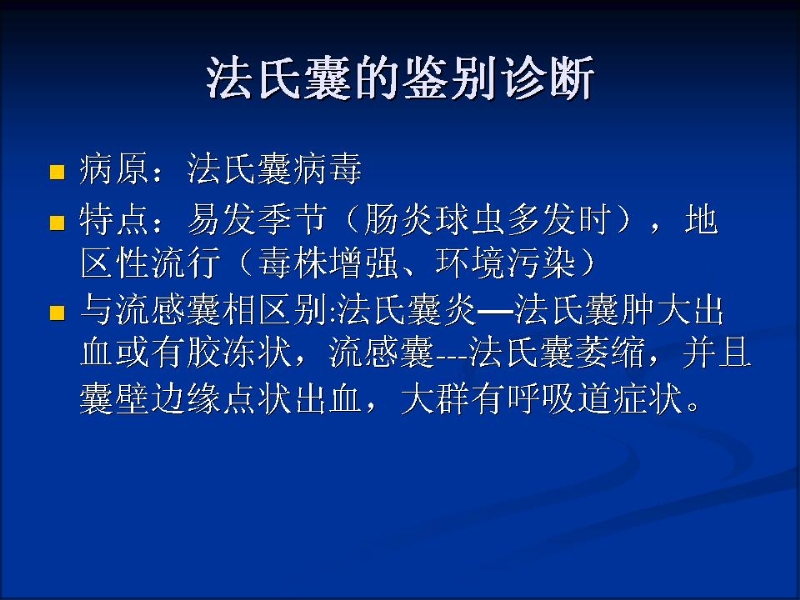 法氏囊的鉴别诊断

■ 病原：法氏囊病毒

■ 特点：易发季节（肠炎球虫多发时），地区性流行（毒株增强、环境污染）

■ 与流感囊相区别:法氏囊炎—法氏囊肿大出血或有胶冻状，流感囊---法氏囊萎缩，并且囊壁边缘点状出血，大群有呼吸道症状。